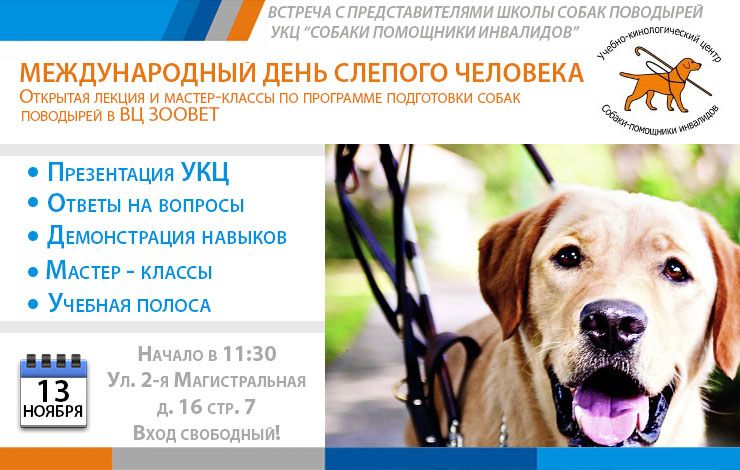 ВСТРЕЧА С ПРЕДСТАВИТЕЛЯМИ ШКОЛЫ СОБАК ПОВОДЫРЕЙ
УКЦ "СОБАКИ ПОМОЩНИКИ ИНВАЛИДОВ"

Учебно-кинологический центр
Собаки-помощники инвалидов

МЕЖДУНАРОДНЫЙ ДЕНЬ СЛЕПОГО ЧЕЛОВЕКА
Открытая лекция и мастер-классы по программе подготовки собак поводырей в ВЦ ЗООВЕТ

• Презентация УКЦ
• Ответы на вопросы
• Демонстрация навыков
• Мастер - классы
• Учебная полоса

13
НОЯБРЯ

Начало в 11:30
Ул. 2-я Магистральная
д. 16 стр. 7
Вход свободный!